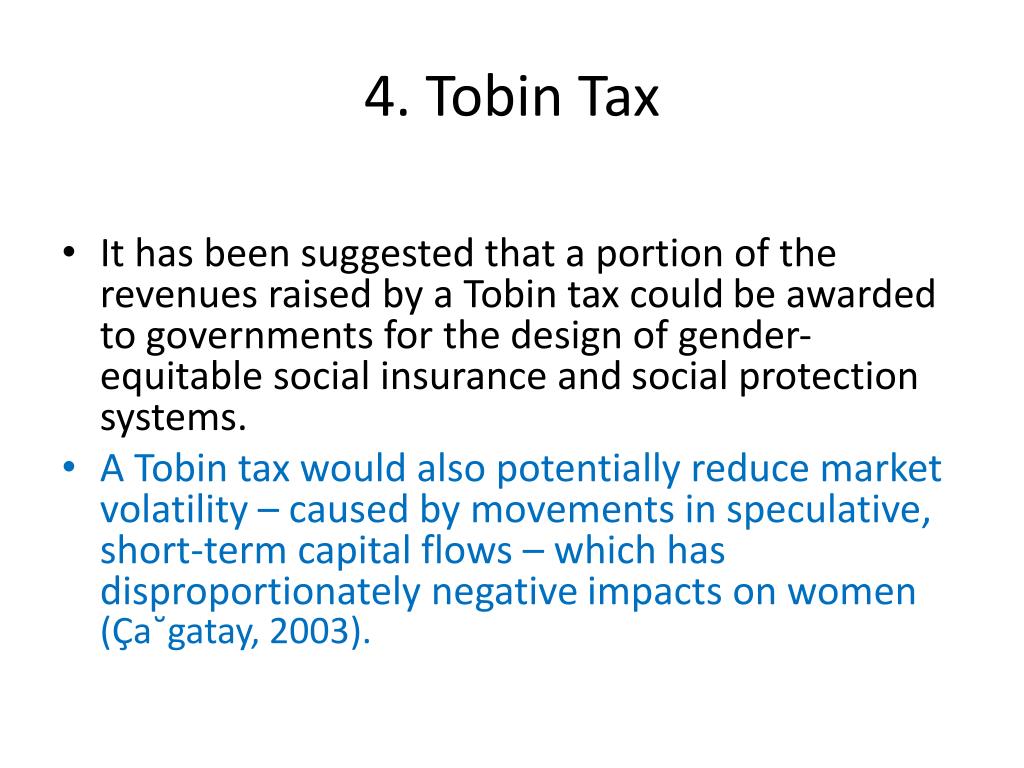 4. Tobin Tax

• It has been suggested that a portion of the revenues raised by a Tobin tax could be awarded to governments for the design of gender-equitable social insurance and social protection systems.
• A Tobin tax would also potentially reduce market volatility – caused by movements in speculative, short-term capital flows – which has disproportionately negative impacts on women (Ça˘gatay, 2003).